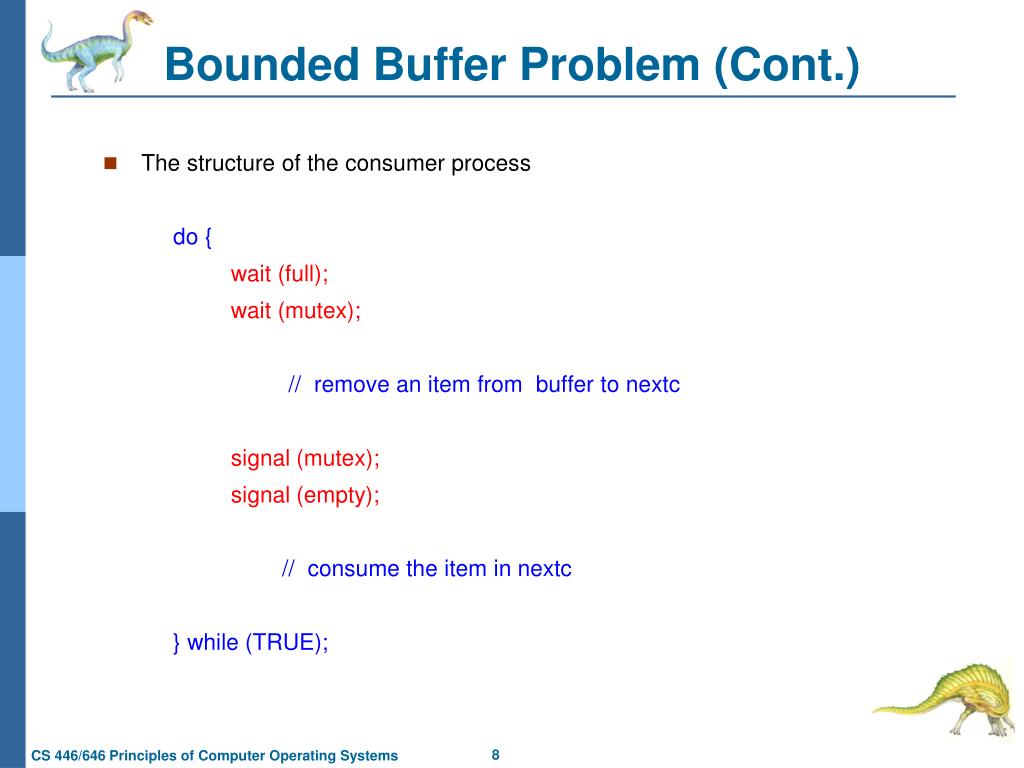 Bounded Buffer Problem (Cont.)

The structure of the consumer process

do {
wait (full);
wait (mutex);

// remove an item from buffer to nextc

signal (mutex);
signal (empty);

// consume the item in nextc

} while (TRUE);

CS 446/646 Principles of Computer Operating Systems

8